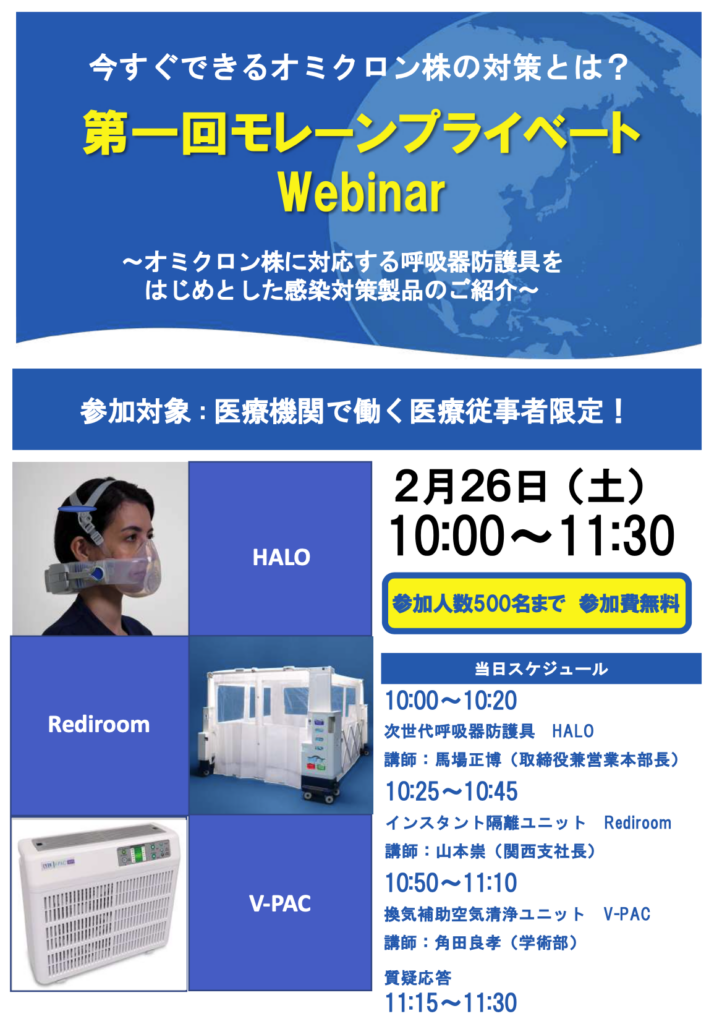 今すぐできるオミクロン株の対策とは？

第一回モレーンプライベート Webinar

～オミクロン株に対応する呼吸器防護具をはじめとした感染対策製品のご紹介～

参加対象：医療機関で働く医療従事者限定！

HALO

Rediroom

V-PAC

2月26日（土）
10:00～11:30

参加人数500名まで　参加費無料

当日スケジュール

10:00～10:20
次世代呼吸器防護具　HALO
講師：馬場正博（取締役兼営業本部長）

10:25～10:45
インスタント隔離ユニット　Rediroom
講師：山本崇（関西支社長）

10:50～11:10
換気補助空気清浄ユニット　V-PAC
講師：角田良孝（学術部）

質疑応答
11:15～11:30